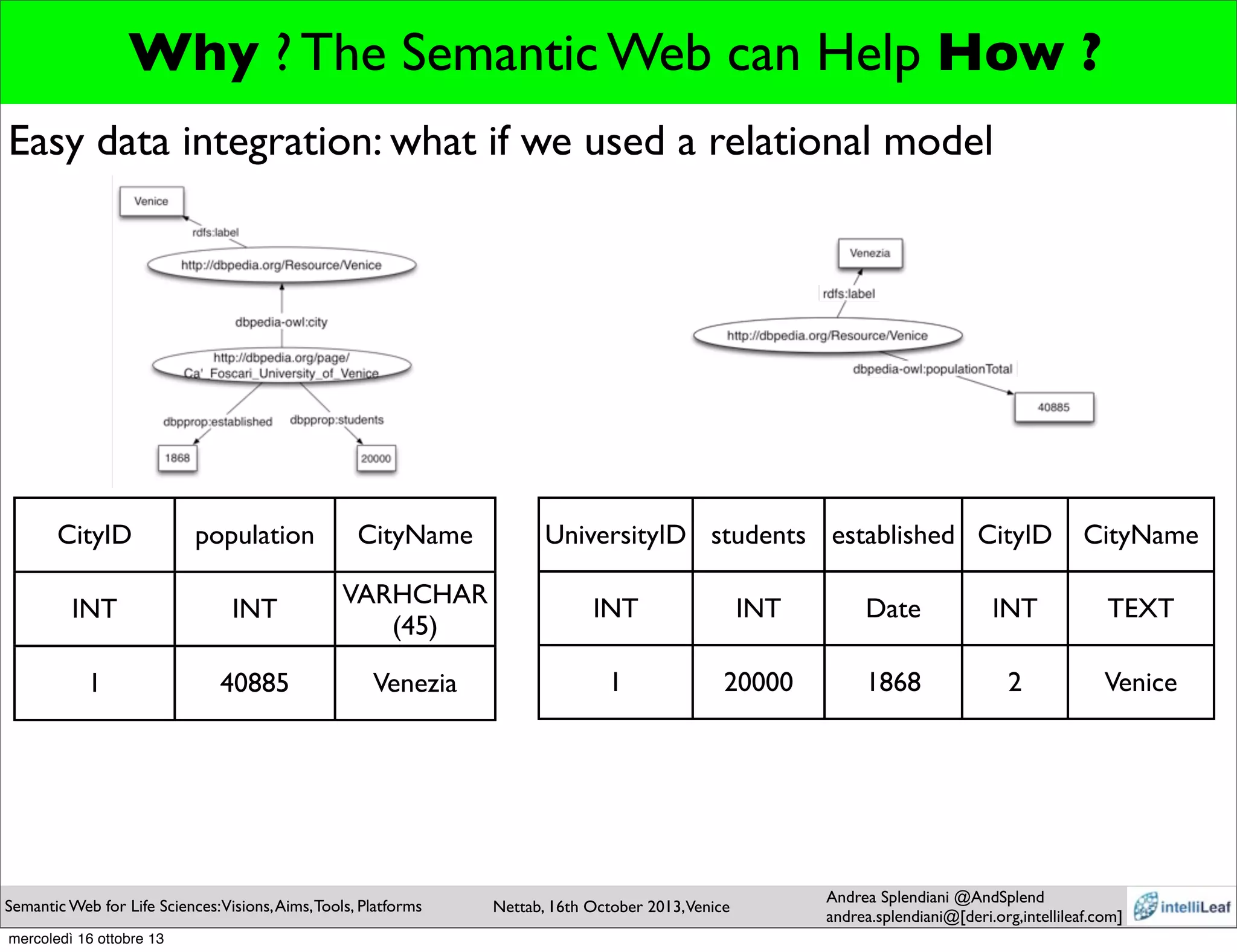 Why ? The Semantic Web can Help How ?

Easy data integration: what if we used a relational model

Venice

rdfs:label

http://dbpedia.org/Resource/Venice

dbpedia-owl:city

http://dbpedia.org/page/Ca'_Foscari_University_of_Venice

dbpprop:established

dbpprop:students

1868

20000

Venezia

rdfs:label

http://dbpedia.org/Resource/Venice

dbpedia-owl:populationTotal

40885

| CityID | population | CityName |
|---|---|---|
| INT | INT | VARHCHAR (45) |
| 1 | 40885 | Venezia |

| UniversityID | students | established | CityID | CityName |
|---|---|---|---|---|
| INT | INT | Date | INT | TEXT |
| 1 | 20000 | 1868 | 2 | Venice |

Semantic Web for Life Sciences: Visions, Aims, Tools, Platforms

Nettab, 16th October 2013, Venice

Andrea Splendiani @AndSplend
andrea.splendiani@[deri.org,intellileaf.com]

intelliLeaf

mercoledì 16 ottobre 13